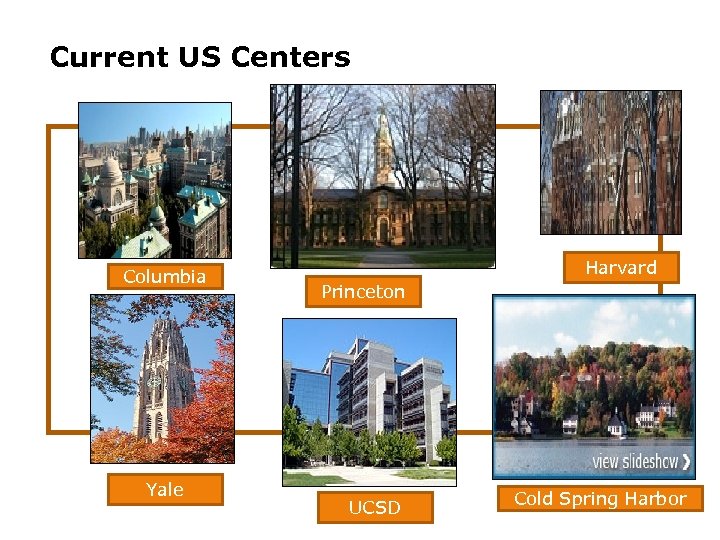 Current US Centers

Columbia

Princeton

Harvard

Yale

UCSD

view slideshow ❯

Cold Spring Harbor